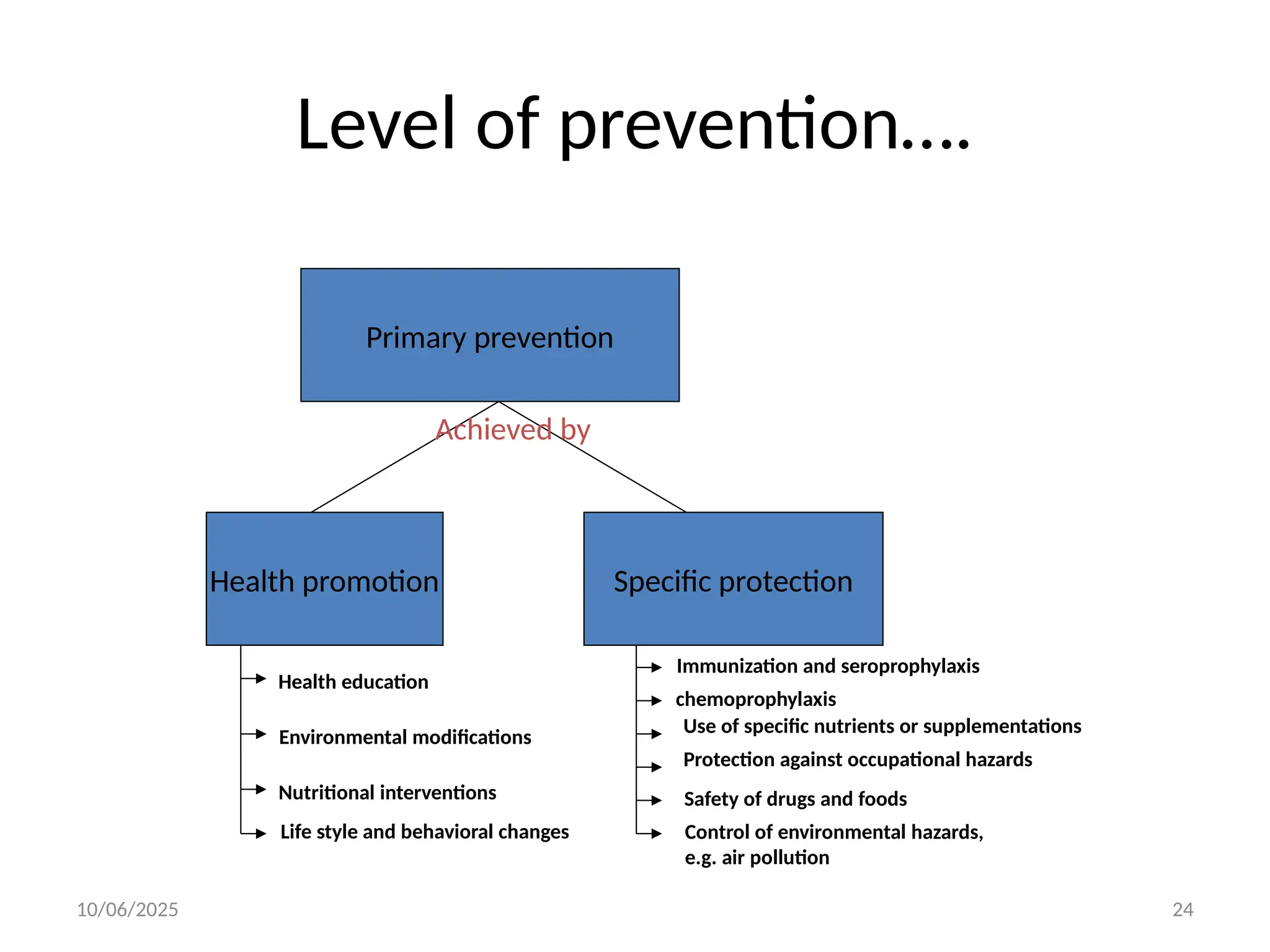 Level of prevention….

Primary prevention

Achieved by

Health promotion

Specific protection

Health education

Environmental modifications

Nutritional interventions

Life style and behavioral changes

Immunization and seroprophylaxis

chemoprophylaxis

Use of specific nutrients or supplementations

Protection against occupational hazards

Safety of drugs and foods

Control of environmental hazards, e.g. air pollution

10/06/2025

24